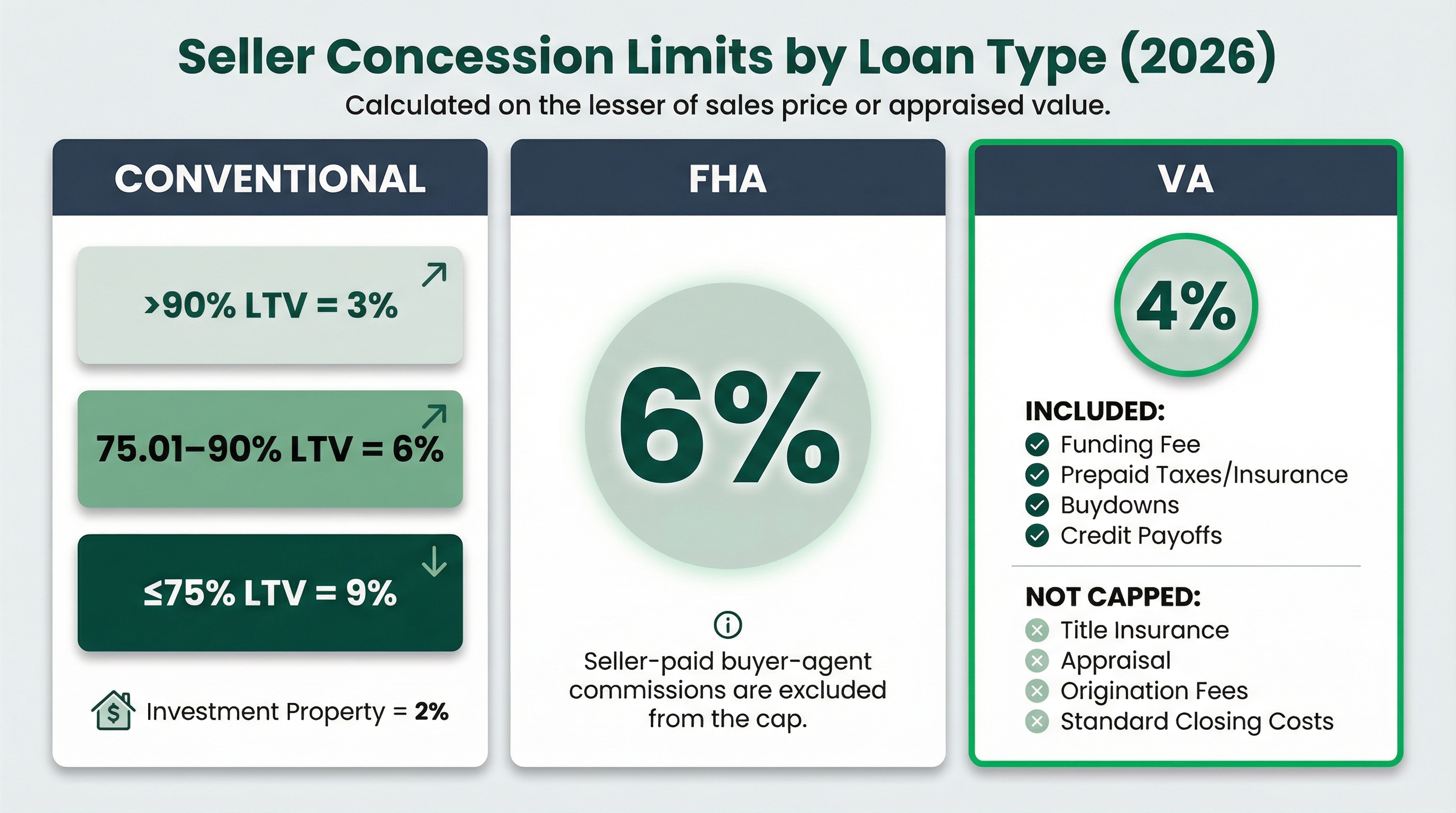 Seller Concession Limits by Loan Type (2026)
Calculated on the lesser of sales price or appraised value.

CONVENTIONAL

>90% LTV = 3%

75.01–90% LTV = 6%

≤75% LTV = 9%

Investment Property = 2%

FHA

6%

Seller-paid buyer-agent commissions are excluded from the cap.

VA

4%

INCLUDED:
Funding Fee
Prepaid Taxes/Insurance
Buydowns
Credit Payoffs

NOT CAPPED:
Title Insurance
Appraisal
Origination Fees
Standard Closing Costs